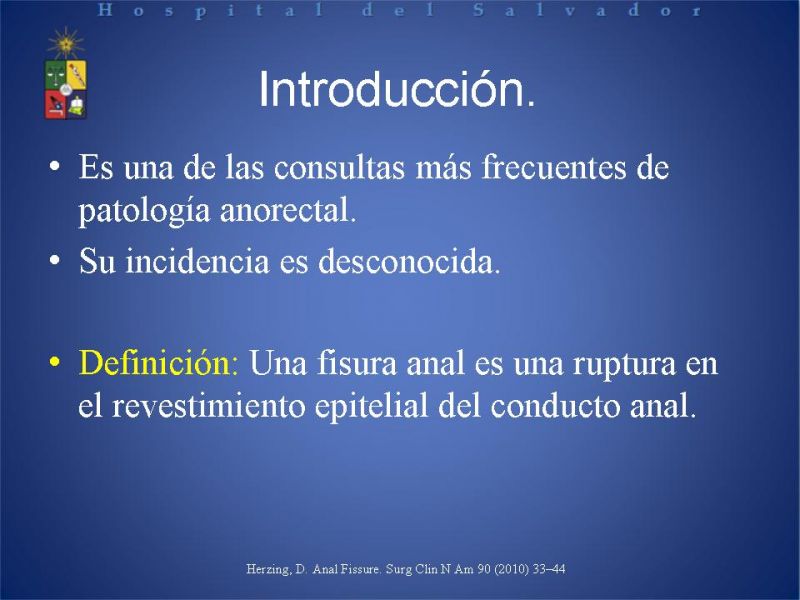 Hospital del Salvador

Introducción.

• Es una de las consultas más frecuentes de patología anorectal.
• Su incidencia es desconocida.

• Definición: Una fisura anal es una ruptura en el revestimiento epitelial del conducto anal.

Herzing, D. Anal Fissure. Surg Clin N Am 90 (2010) 33–44